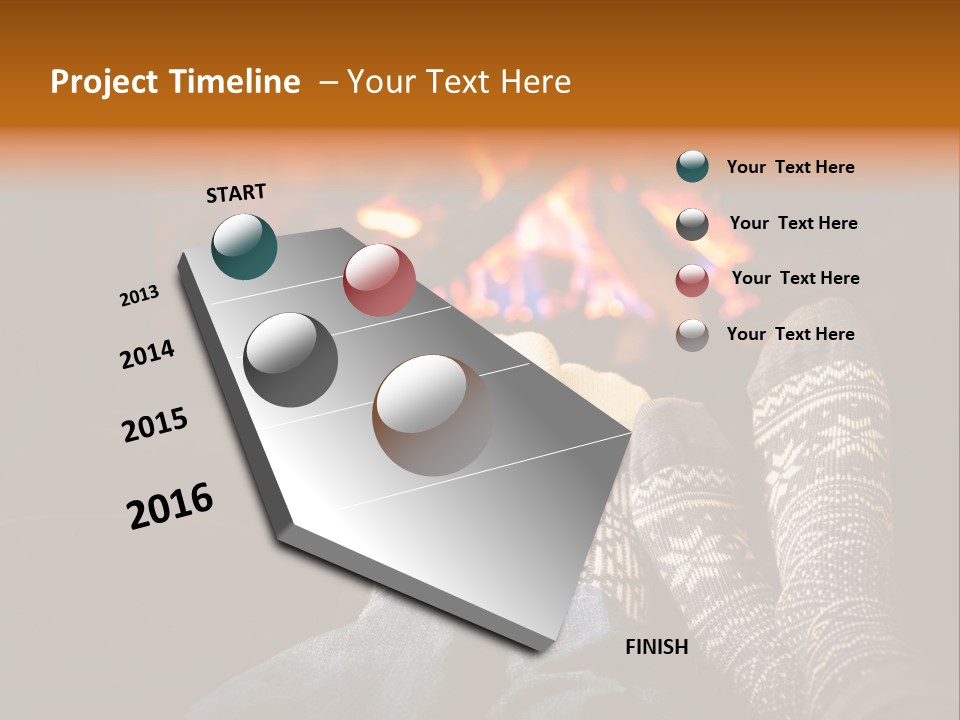 Project Timeline – Your Text Here

START

2013

2014

2015

2016

FINISH

Your Text Here

Your Text Here

Your Text Here

Your Text Here